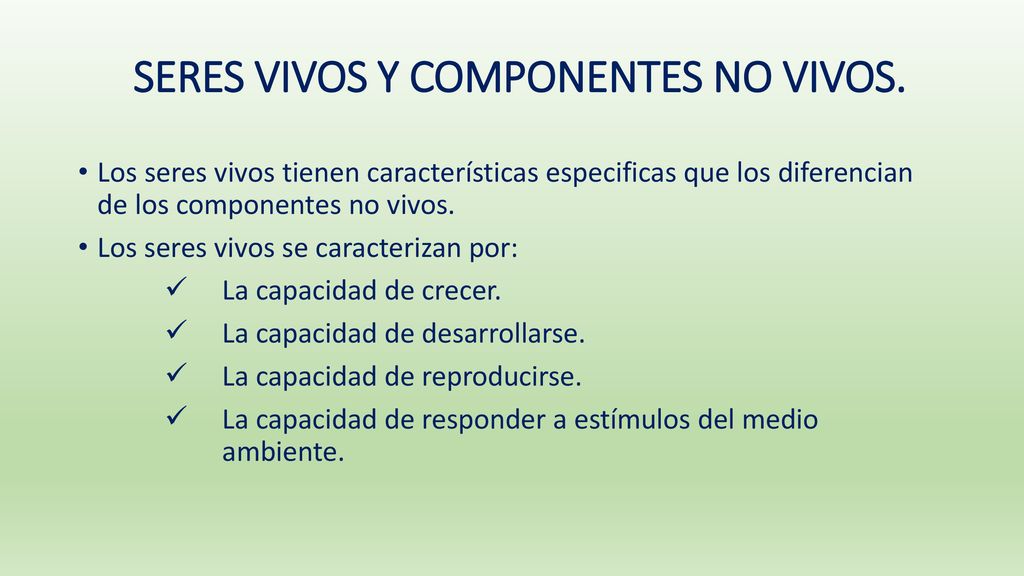 SERES VIVOS Y COMPONENTES NO VIVOS.

• Los seres vivos tienen características especificas que los diferencian de los componentes no vivos.
• Los seres vivos se caracterizan por:
✓ La capacidad de crecer.
✓ La capacidad de desarrollarse.
✓ La capacidad de reproducirse.
✓ La capacidad de responder a estímulos del medio ambiente.